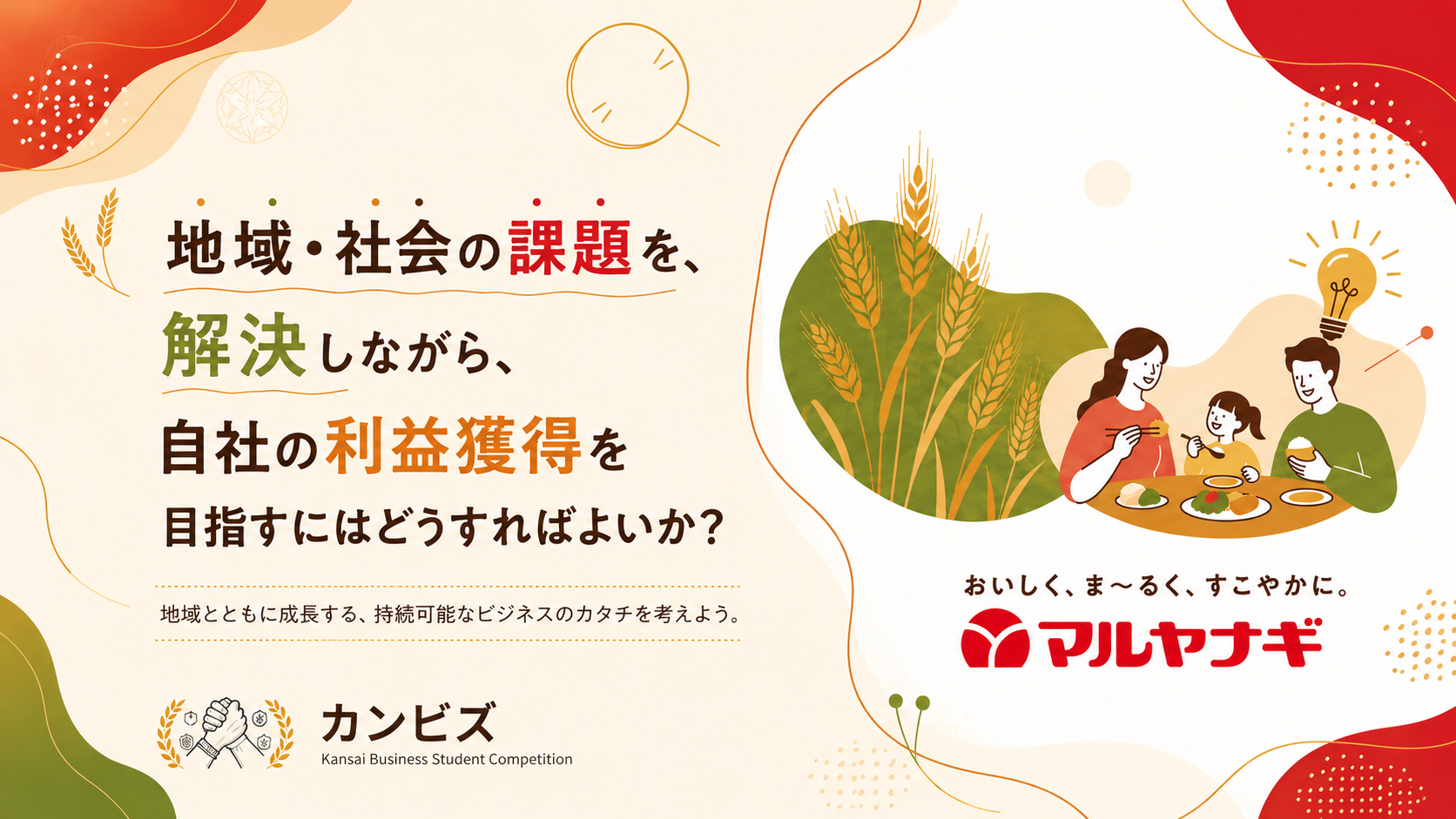 地域・社会の課題を、
解決しながら、
自社の利益獲得を
目指すにはどうすればよいか？

地域とともに成長する、持続可能なビジネスのカタチを考えよう。

カンビズ
Kansai Business Student Competition

おいしく、ま～るく、すこやかに。
マルヤナギ